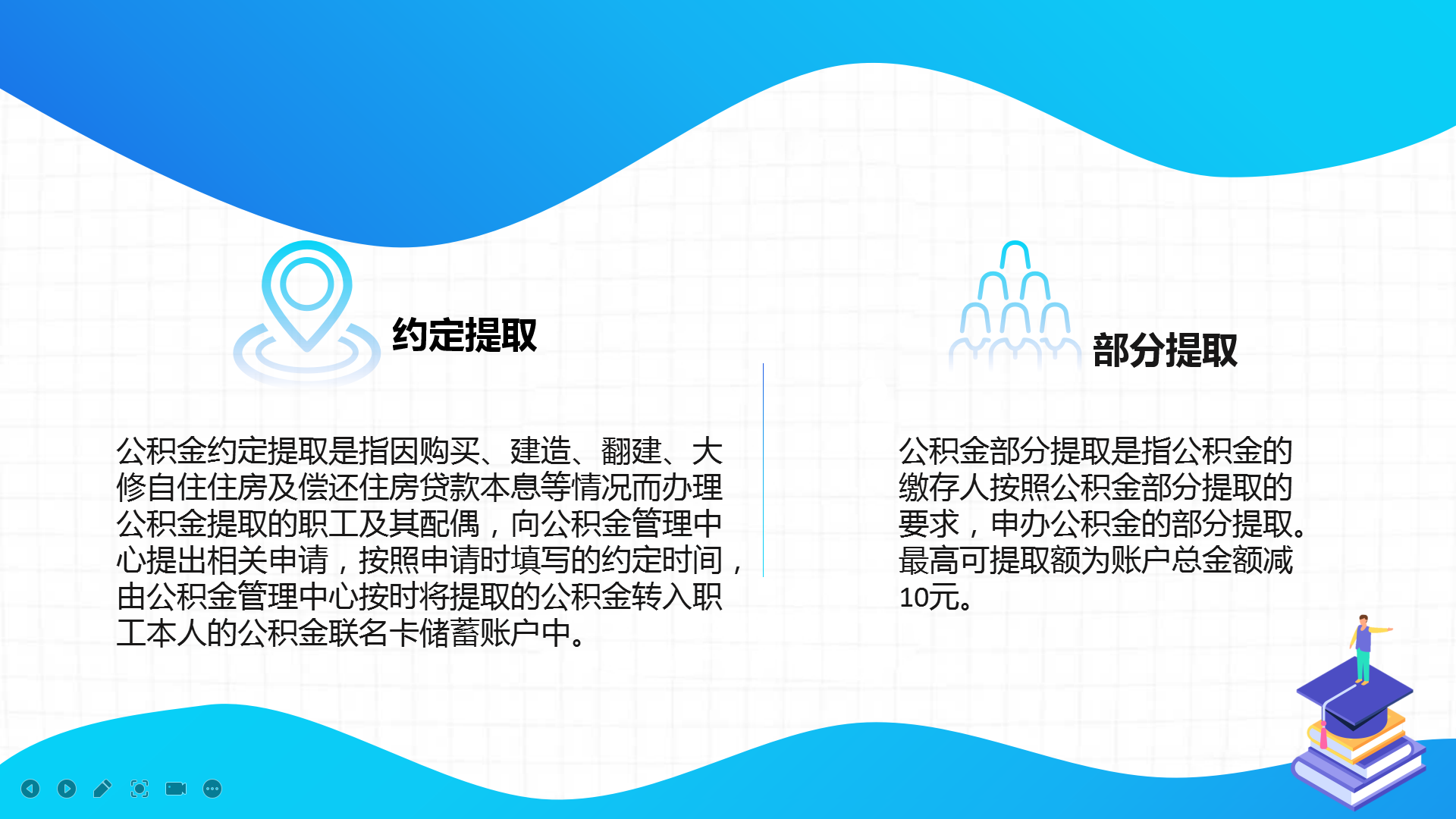 约定提取

公积金约定提取是指因购买、建造、翻建、大修自住住房及偿还住房贷款本息等情况而办理公积金提取的职工及其配偶，向公积金管理中心提出相关申请，按照申请时填写的约定时间，由公积金管理中心按时将提取的公积金转入职工本人的公积金联名卡储蓄账户中。

部分提取

公积金部分提取是指公积金的缴存人按照公积金部分提取的要求，申办公积金的部分提取。最高可提取额为账户总金额减10元。